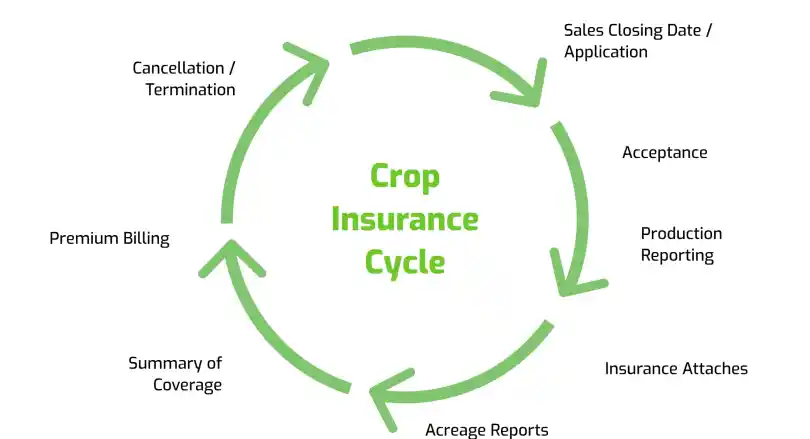 Crop Insurance Cycle

Sales Closing Date / Application

Acceptance

Production Reporting

Insurance Attaches

Acreage Reports

Summary of Coverage

Premium Billing

Cancellation / Termination